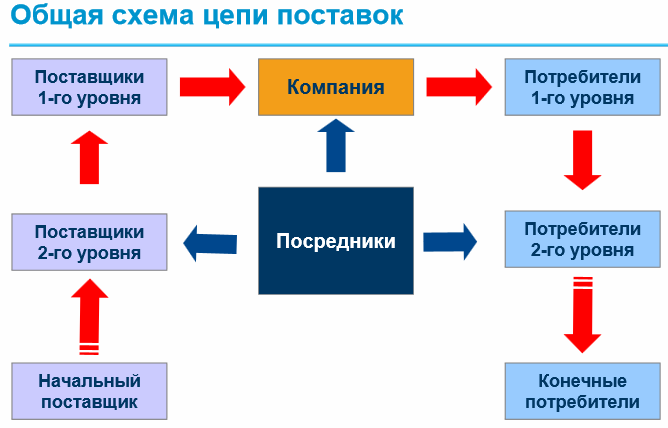 Общая схема цепи поставок

Поставщики 1-го уровня

Компания

Потребители 1-го уровня

Поставщики 2-го уровня

Посредники

Потребители 2-го уровня

Начальный поставщик

Конечные потребители